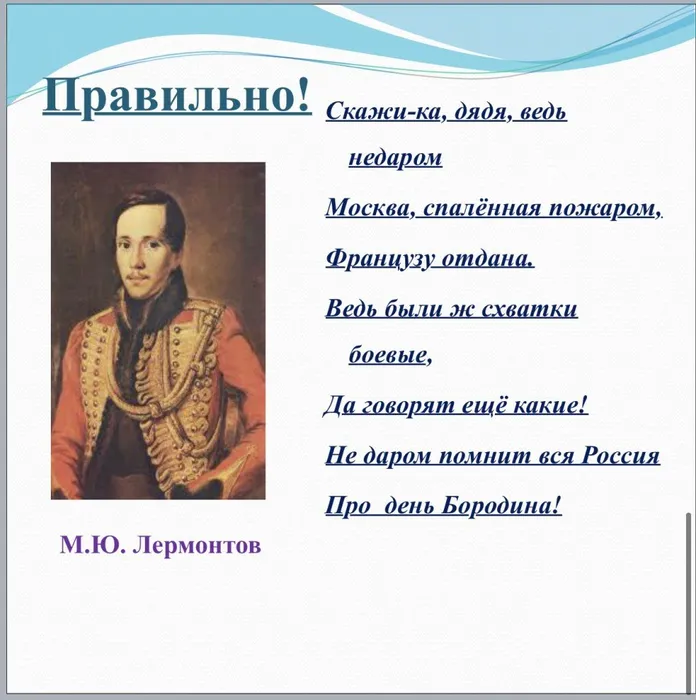 Правильно!

Скажи-ка, дядя, ведь недаром
Москва, спалённая пожаром,
Французу отдана.
Ведь были ж схватки боевые,
Да говорят ещё какие!
Не даром помнит вся Россия
Про день Бородина!

М.Ю. Лермонтов